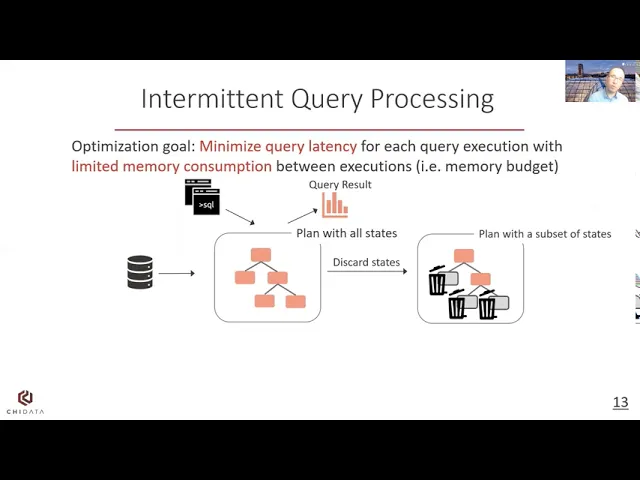 Intermittent Query Processing

Optimization goal: Minimize query latency for each query execution with limited memory consumption between executions (i.e. memory budget)

>sql

Query Result

Plan with all states

Discard states

Plan with a subset of states

CHIDATA

13